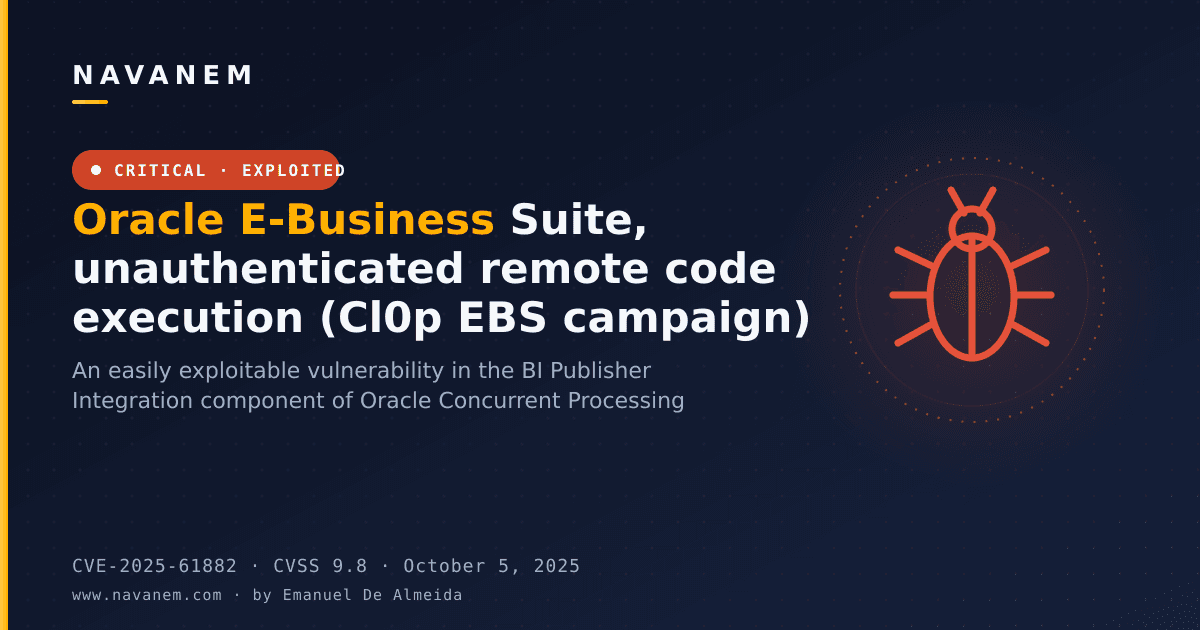 NAVANEM

CRITICAL · EXPLOITED

Oracle E-Business Suite, unauthenticated remote code execution (Cl0p EBS campaign)

An easily exploitable vulnerability in the BI Publisher Integration component of Oracle Concurrent Processing

CVE-2025-61882 · CVSS 9.8 · October 5, 2025

www.navanem.com · by Emanuel De Almeida